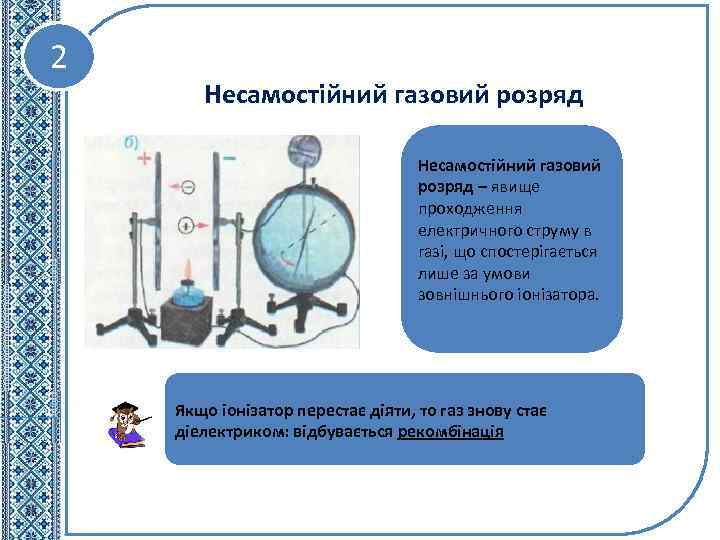 2

Несамостійний газовий розряд

б)

+

−

Несамостійний газовий розряд – явище проходження електричного струму в газі, що спостерігається лише за умови зовнішнього іонізатора.

Якщо іонізатор перестає діяти, то газ знову стає діелектриком: відбувається рекомбінація